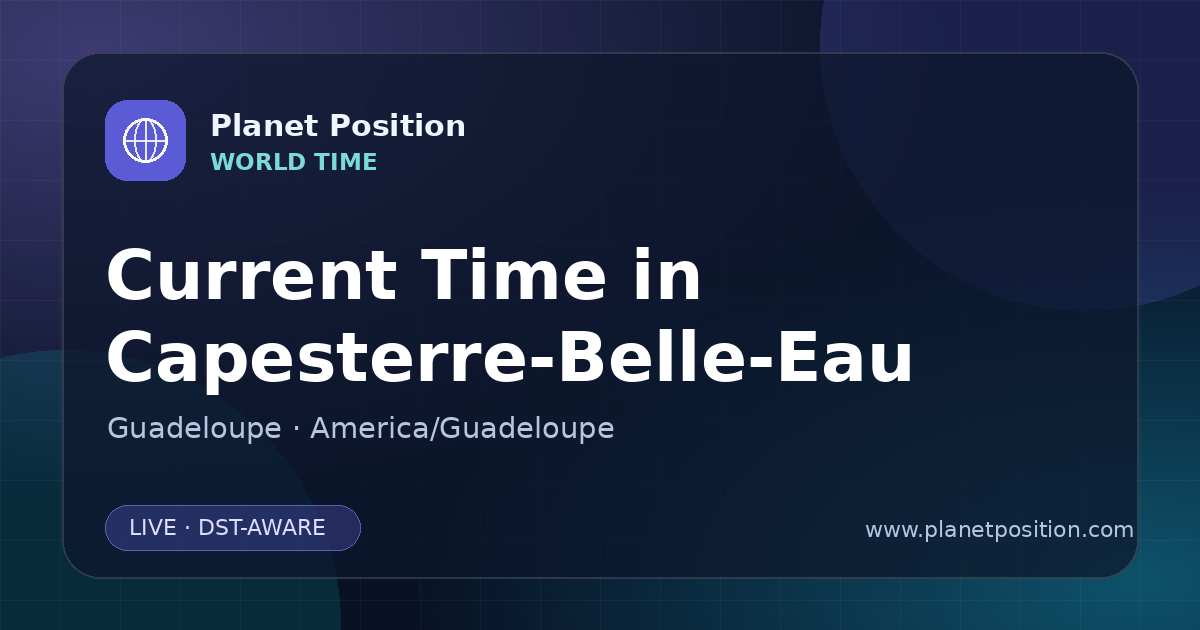 Planet Position
WORLD TIME

Current Time in Capesterre-Belle-Eau

Guadeloupe · America/Guadeloupe

LIVE · DST-AWARE

www.planetposition.com